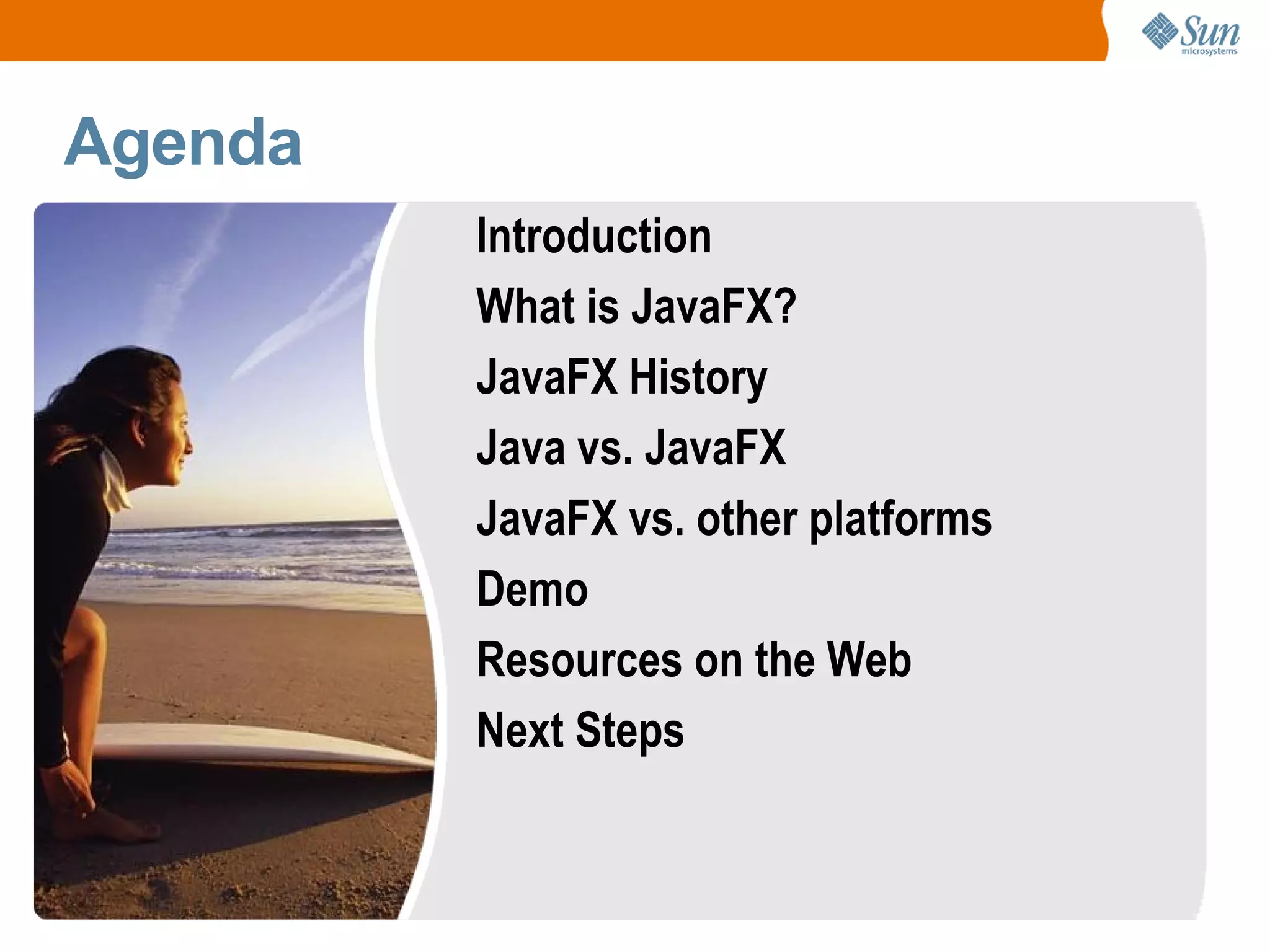 Sun microsystems

Agenda

Introduction
What is JavaFX?
JavaFX History
Java vs. JavaFX
JavaFX vs. other platforms
Demo
Resources on the Web
Next Steps